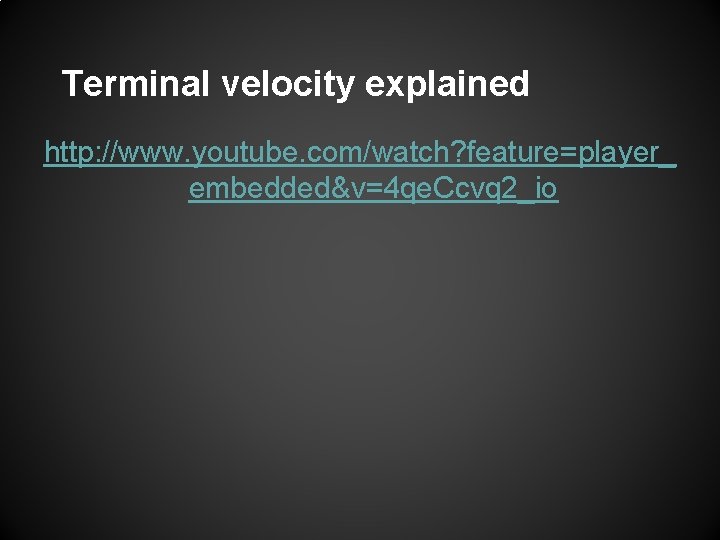 Terminal velocity explained

http://www.youtube.com/watch?feature=player_embedded&v=4qeCcvq2_io